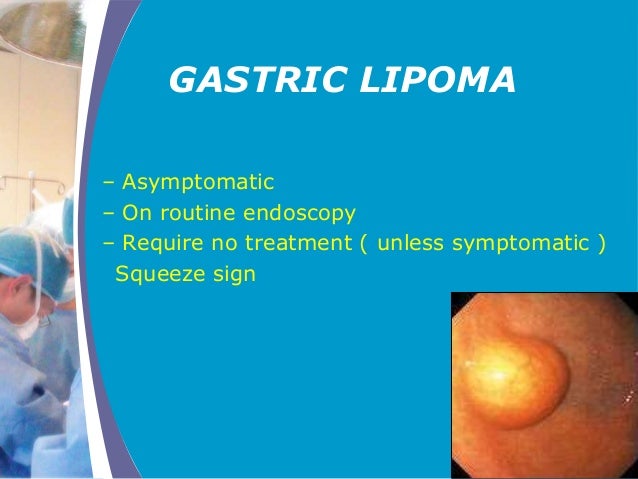 GASTRIC LIPOMA

– Asymptomatic
– On routine endoscopy
– Require no treatment ( unless symptomatic )
Squeeze sign